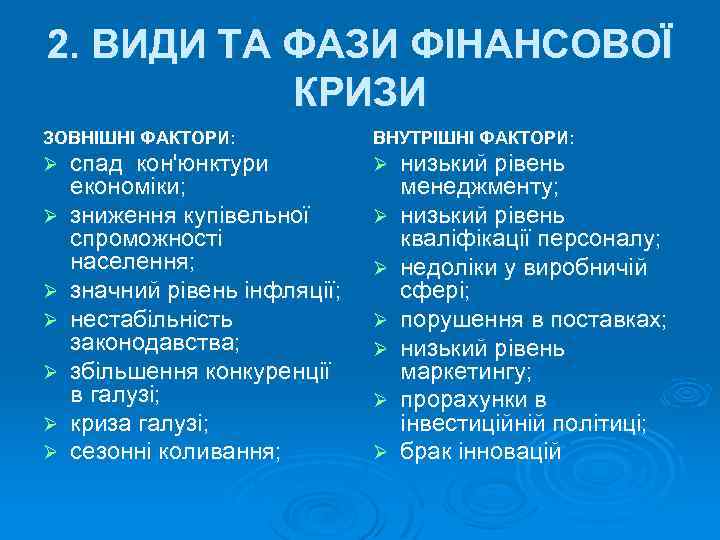 2. ВИДИ ТА ФАЗИ ФІНАНСОВОЇ КРИЗИ

ЗОВНІШНІ ФАКТОРИ:

➢ спад кон'юнктури економіки;
➢ зниження купівельної спроможності населення;
➢ значний рівень інфляції;
➢ нестабільність законодавства;
➢ збільшення конкуренції в галузі;
➢ криза галузі;
➢ сезонні коливання;

ВНУТРІШНІ ФАКТОРИ:

➢ низький рівень менеджменту;
➢ низький рівень кваліфікації персоналу;
➢ недоліки у виробничій сфері;
➢ порушення в поставках;
➢ низький рівень маркетингу;
➢ прорахунки в інвестиційній політиці;
➢ брак інновацій